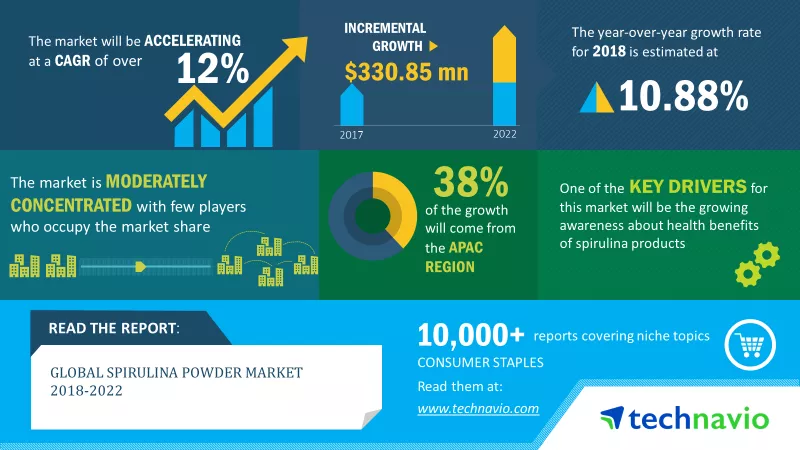 The market will be ACCELERATING at a CAGR of over

12%

INCREMENTAL GROWTH

$330.85 mn

2017

2022

The year-over-year growth rate for 2018 is estimated at

10.88%

The market is MODERATELY CONCENTRATED with few players who occupy the market share

38%

of the growth will come from the APAC REGION

One of the KEY DRIVERS for this market will be the growing awareness about health benefits of spirulina products

READ THE REPORT:

GLOBAL SPIRULINA POWDER MARKET 2018-2022

10,000+ reports covering niche topics

CONSUMER STAPLES

Read them at:

www.technavio.com

technavio